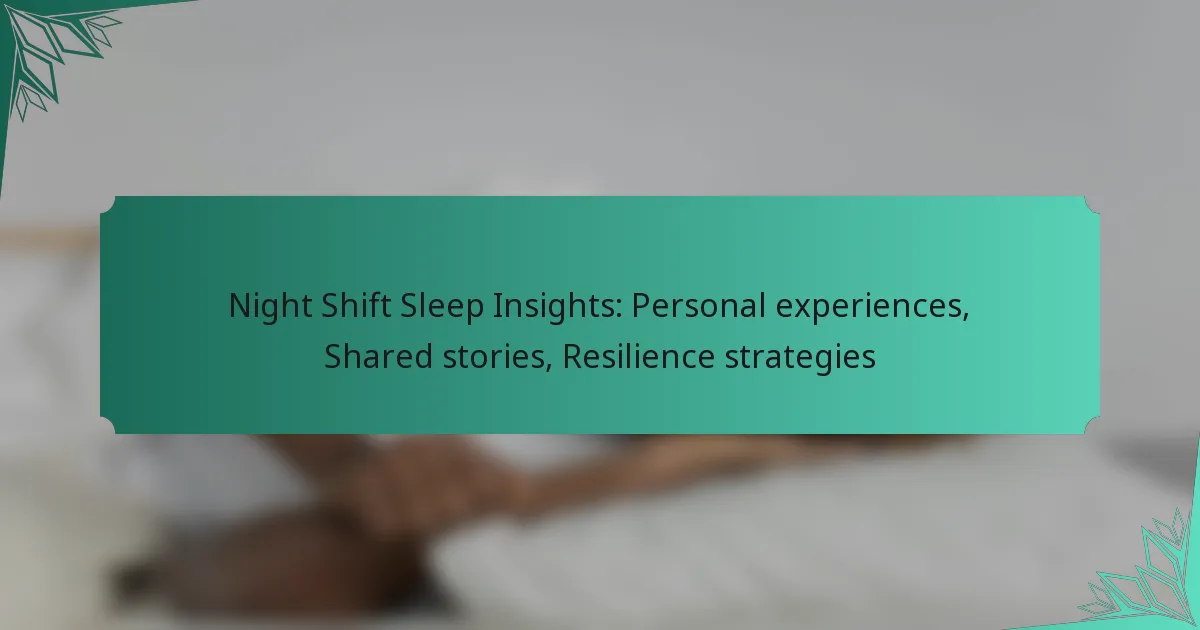 Night Shift Sleep Insights: Personal experiences, Shared stories, Resilience strategies